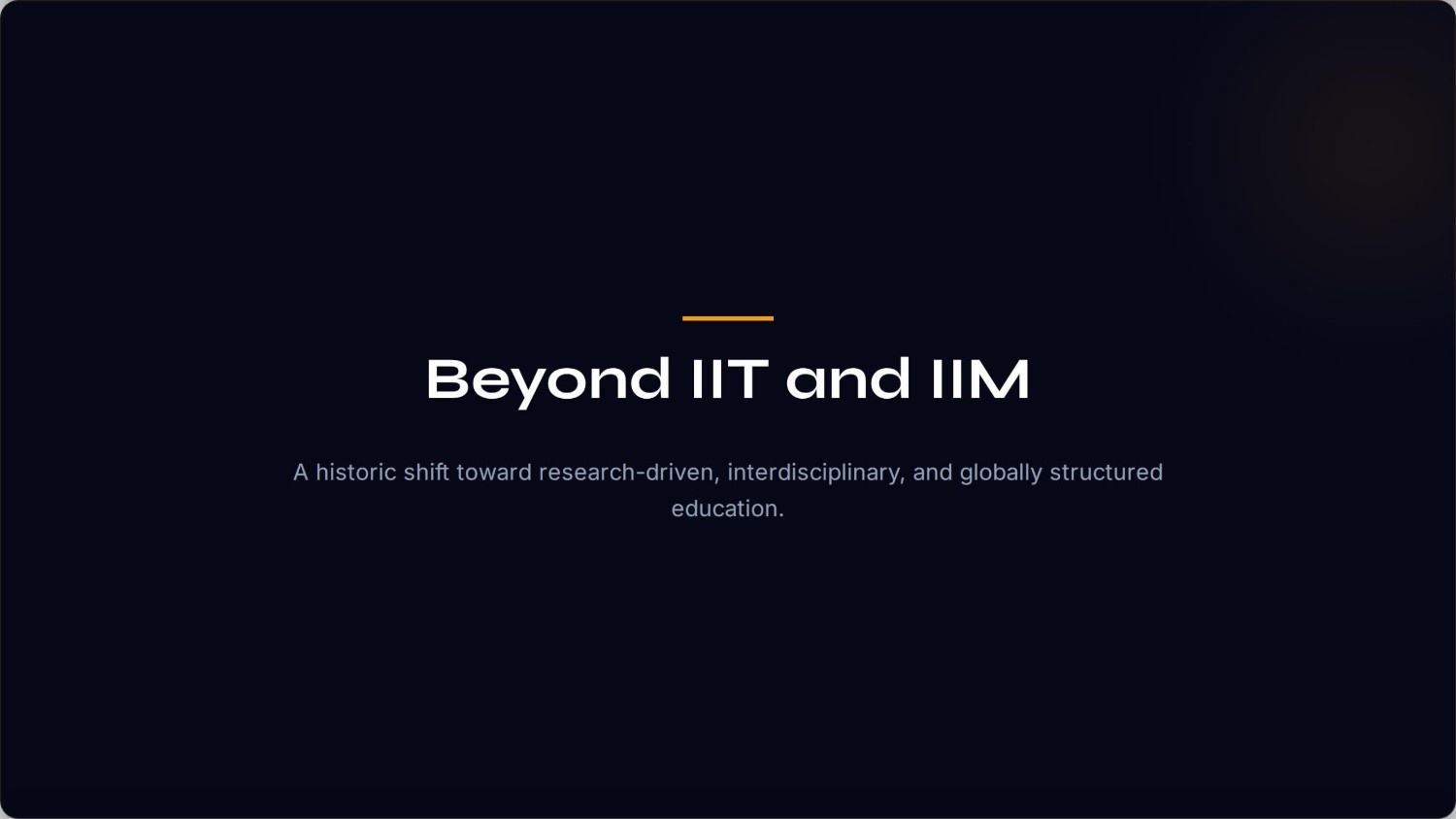 Beyond IIT and IIM

A historic shift toward research-driven, interdisciplinary, and globally structured education.